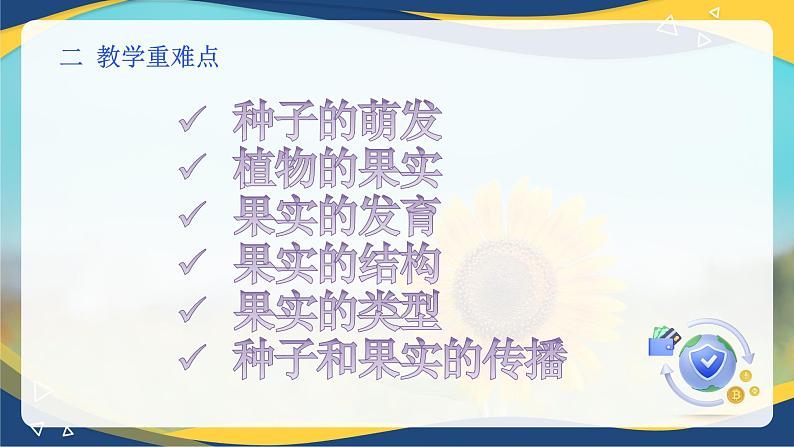 二 教学重难点

✓ 种子的萌发
✓ 植物的果实
✓ 果实的发育
✓ 果实的结构
✓ 果实的类型
✓ 种子和果实的传播